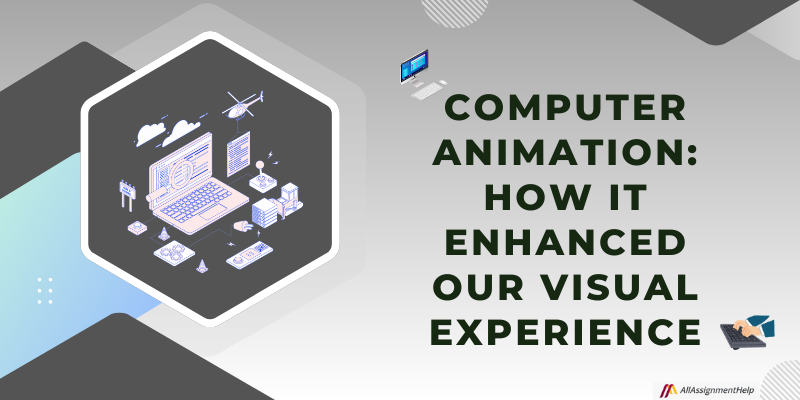 COMPUTER ANIMATION: HOW IT ENHANCED OUR VISUAL EXPERIENCE

AllAssignmentHelp